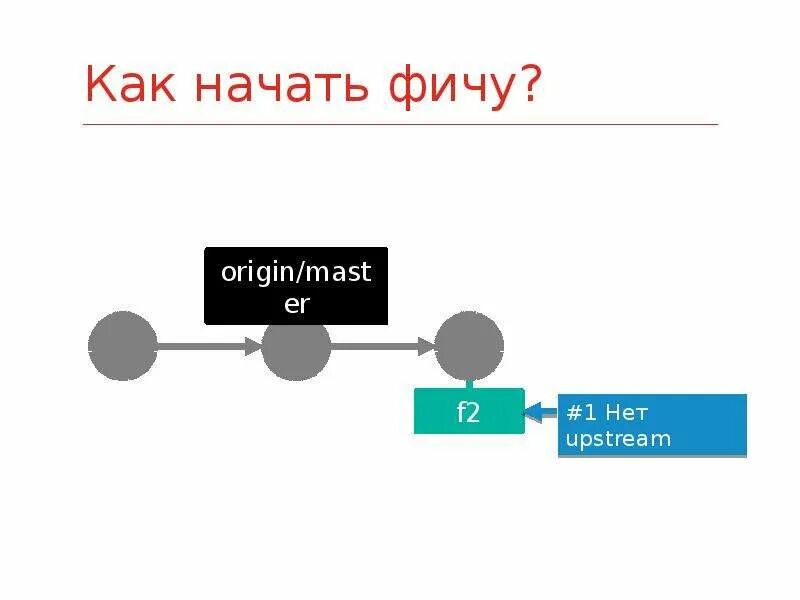 Как начать фичу?

origin/master

f2

#1 Нет upstream